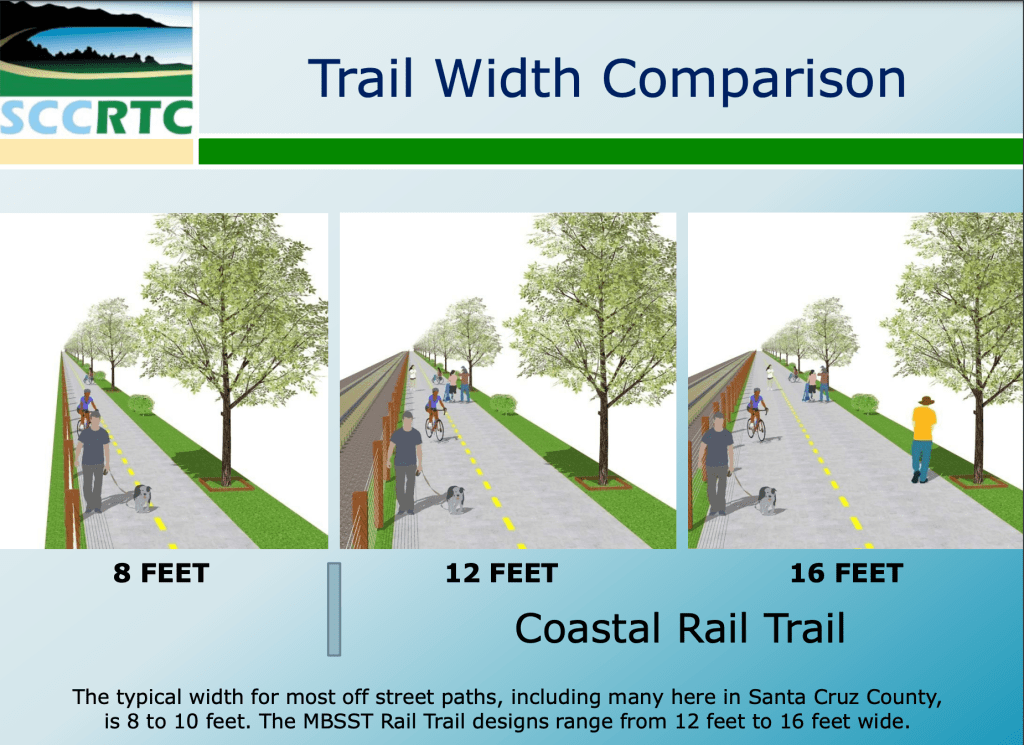 SCCRTC

Trail Width Comparison

8 FEET

12 FEET

16 FEET

Coastal Rail Trail

The typical width for most off street paths, including many here in Santa Cruz County, is 8 to 10 feet. The MBSST Rail Trail designs range from 12 feet to 16 feet wide.